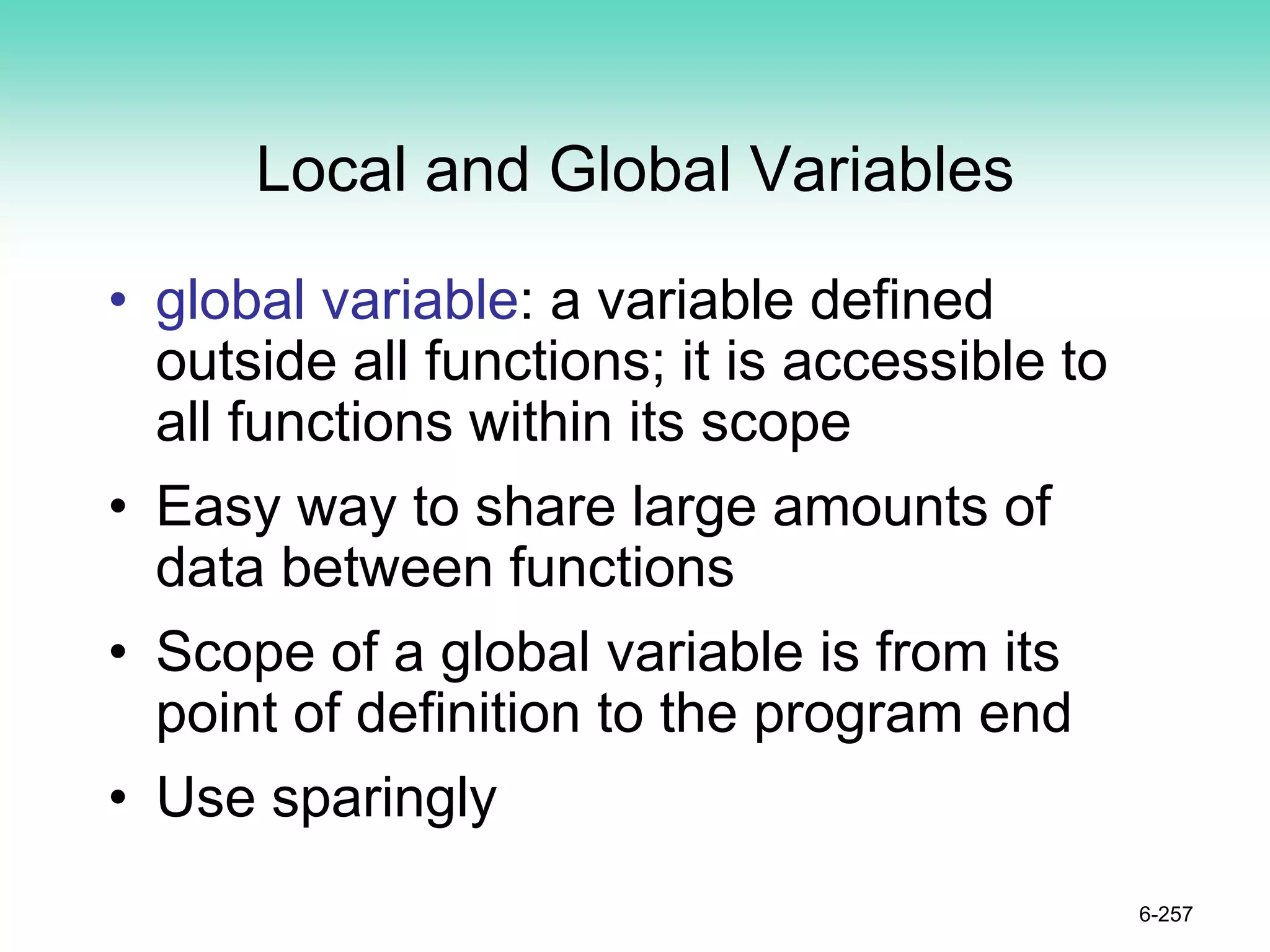 Local and Global Variables

• global variable: a variable defined outside all functions; it is accessible to all functions within its scope

• Easy way to share large amounts of data between functions

• Scope of a global variable is from its point of definition to the program end

• Use sparingly

6-257